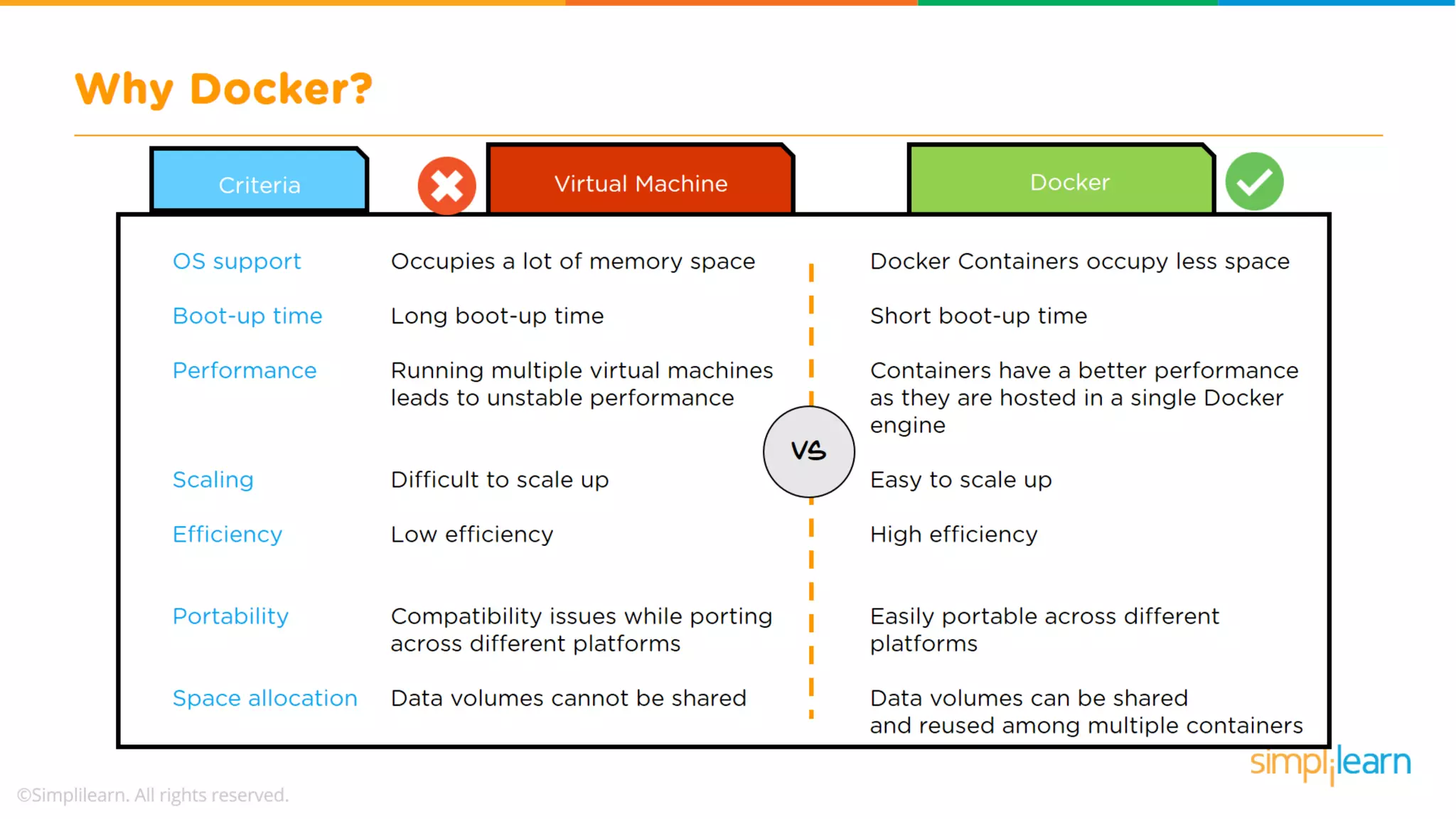 Why Docker?

| Criteria | Virtual Machine | Docker |
|---|---|---|
| OS support | Occupies a lot of memory space | Docker Containers occupy less space |
| Boot-up time | Long boot-up time | Short boot-up time |
| Performance | Running multiple virtual machines leads to unstable performance | Containers have a better performance as they are hosted in a single Docker engine |
| Scaling | Difficult to scale up | Easy to scale up |
| Efficiency | Low efficiency | High efficiency |
| Portability | Compatibility issues while porting across different platforms | Easily portable across different platforms |
| Space allocation | Data volumes cannot be shared | Data volumes can be shared and reused among multiple containers |

VS

simplilearn

©Simplilearn. All rights reserved.